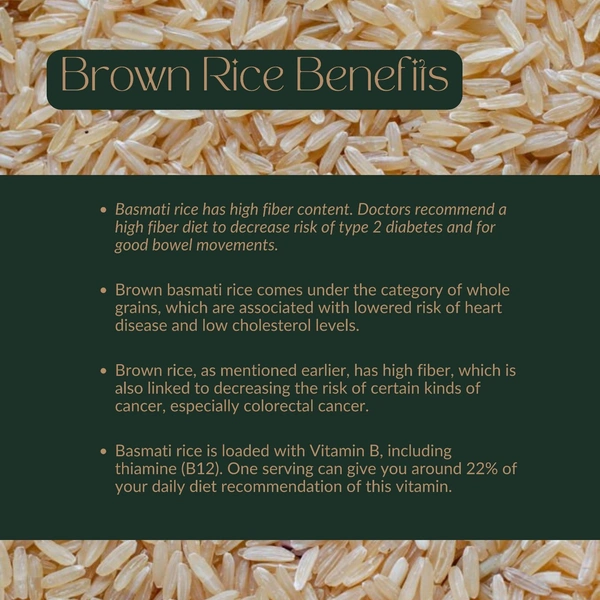 Brown Rice Benefits

• Basmati rice has high fiber content. Doctors recommend a high fiber diet to decrease risk of type 2 diabetes and for good bowel movements.

• Brown basmati rice comes under the category of whole grains, which are associated with lowered risk of heart disease and low cholesterol levels.

• Brown rice, as mentioned earlier, has high fiber, which is also linked to decreasing the risk of certain kinds of cancer, especially colorectal cancer.

• Basmati rice is loaded with Vitamin B, including thiamine (B12). One serving can give you around 22% of your daily diet recommendation of this vitamin.